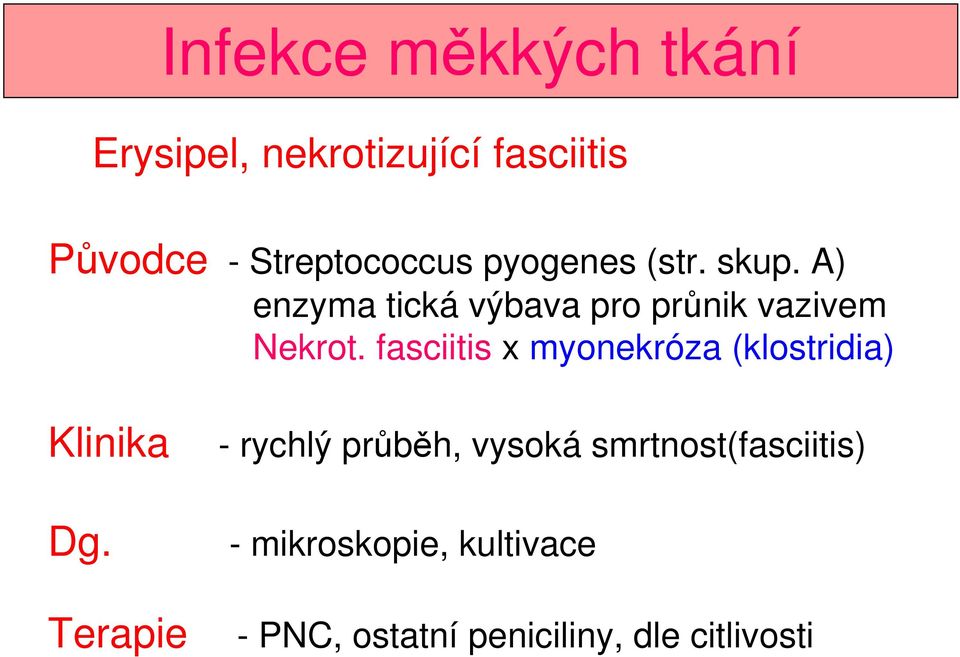 Infekce měkkých tkání

Erysipel, nekrotizující fasciitis

Původce - Streptococcus pyogenes (str. skup. A)
enzyma tická výbava pro průnik vazivem
Nekrot. fasciitis x myonekróza (klostridia)

Klinika - rychlý průběh, vysoká smrtnost(fasciitis)

Dg. - mikroskopie, kultivace

Terapie - PNC, ostatní peniciliny, dle citlivosti